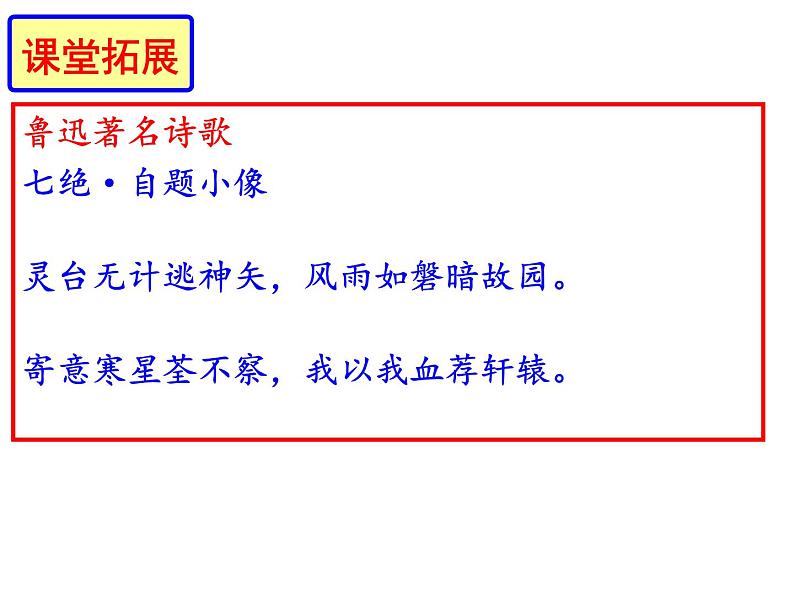 课堂拓展

鲁迅著名诗歌

七绝·自题小像

灵台无计逃神矢，风雨如磐暗故园。

寄意寒星荃不察，我以我血荐轩辕。